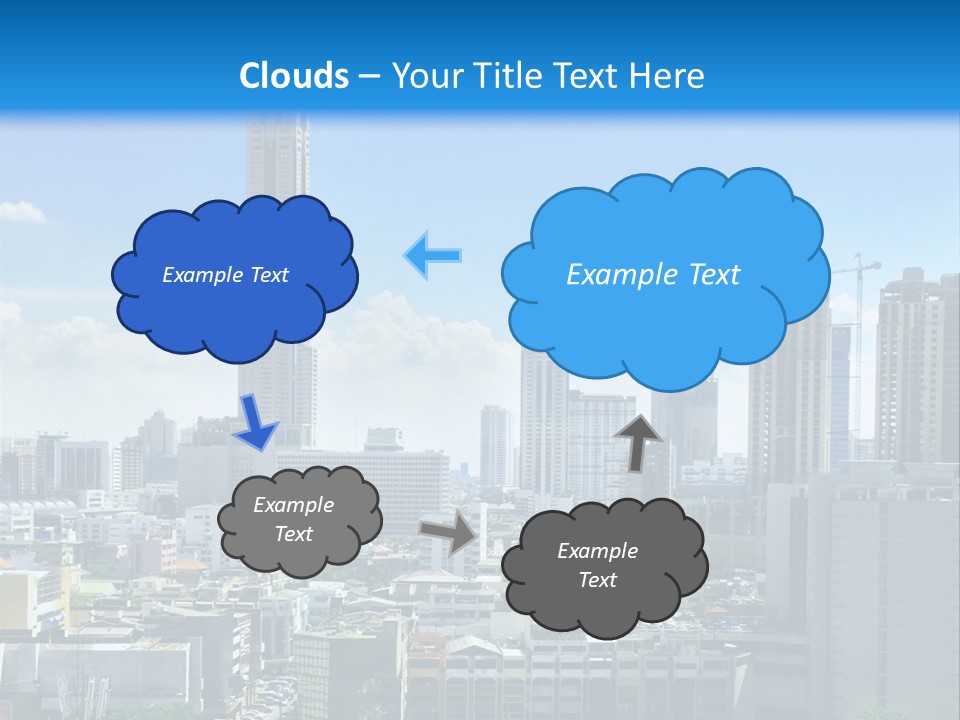 Clouds – Your Title Text Here

Example Text

Example Text

Example Text

Example Text